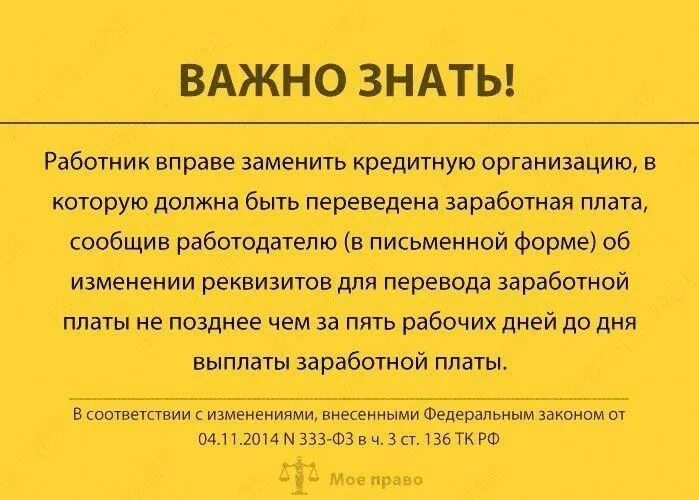 ВАЖНО ЗНАТЬ!

Работник вправе заменить кредитную организацию, в которую должна быть переведена заработная плата, сообщив работодателю (в письменной форме) об изменении реквизитов для перевода заработной платы не позднее чем за пять рабочих дней до дня выплаты заработной платы.

В соответствии с изменениями, внесенными Федеральным законом от 04.11.2014 N 333-ФЗ в ч. 3 ст. 136 ТК РФ

Мое право